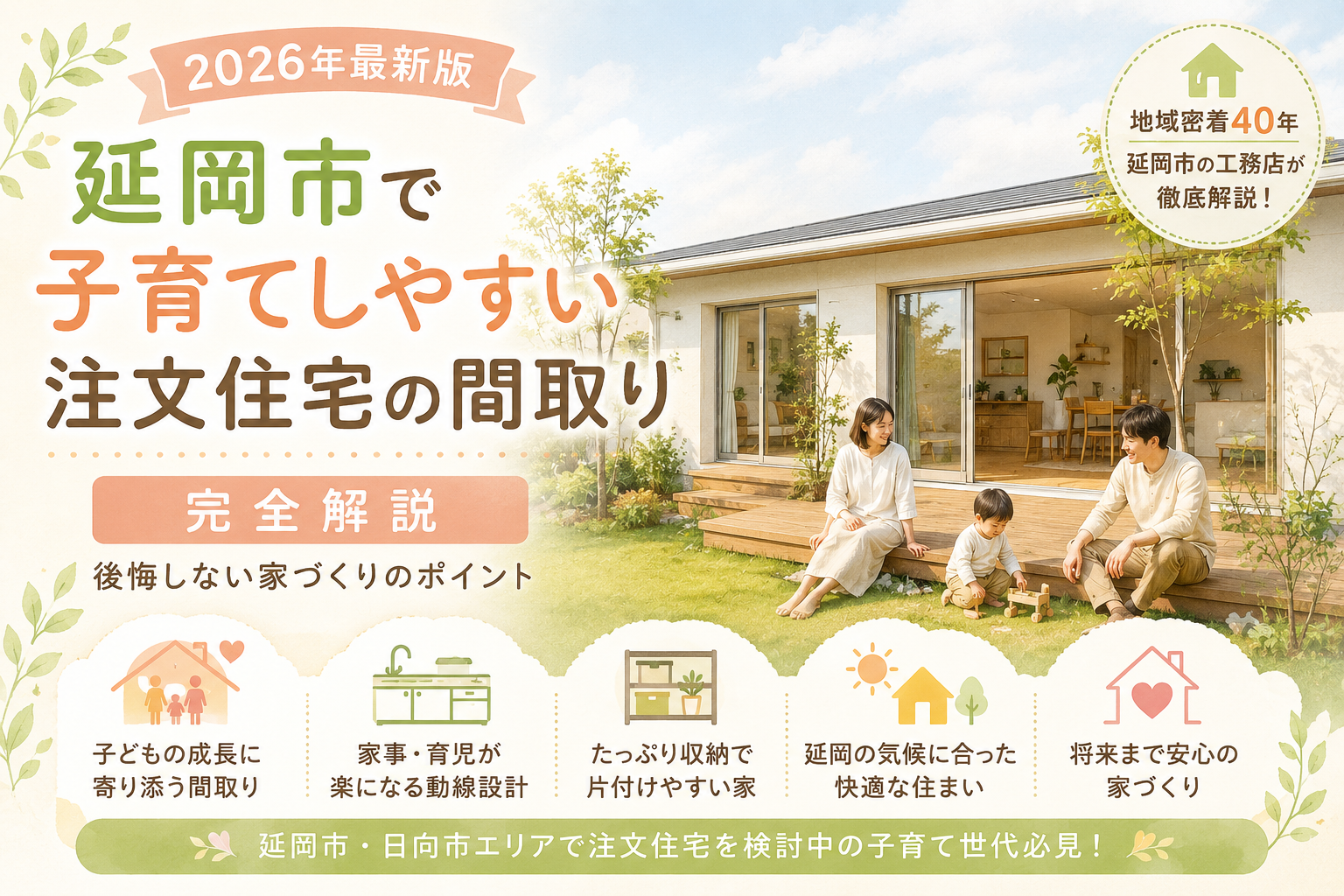 2026年最新版

延岡市で
子育てしやすい
注文住宅の間取り

完全解説

後悔しない家づくりのポイント

地域密着40年
延岡市の工務店が
徹底解説！

子どもの成長に
寄り添う間取り

家事・育児が
楽になる動線設計

たっぷり収納で
片付けやすい家

延岡の気候に合った
快適な住まい

将来まで安心の
家づくり

延岡市・日向市エリアで注文住宅を検討中の子育て世代必見！